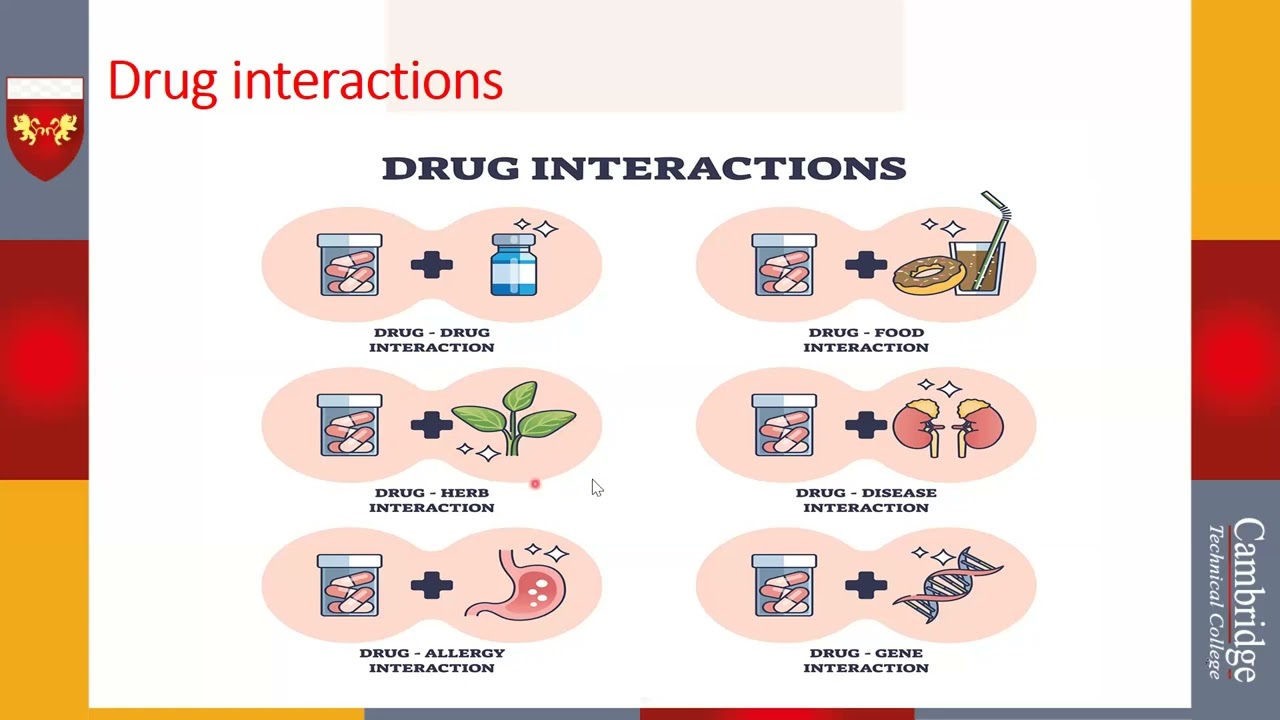 Drug interactions

DRUG INTERACTIONS

DRUG - DRUG INTERACTION

DRUG - FOOD INTERACTION

DRUG - HERB INTERACTION

DRUG - DISEASE INTERACTION

DRUG - ALLERGY INTERACTION

DRUG - GENE INTERACTION

Cambridge Technical College